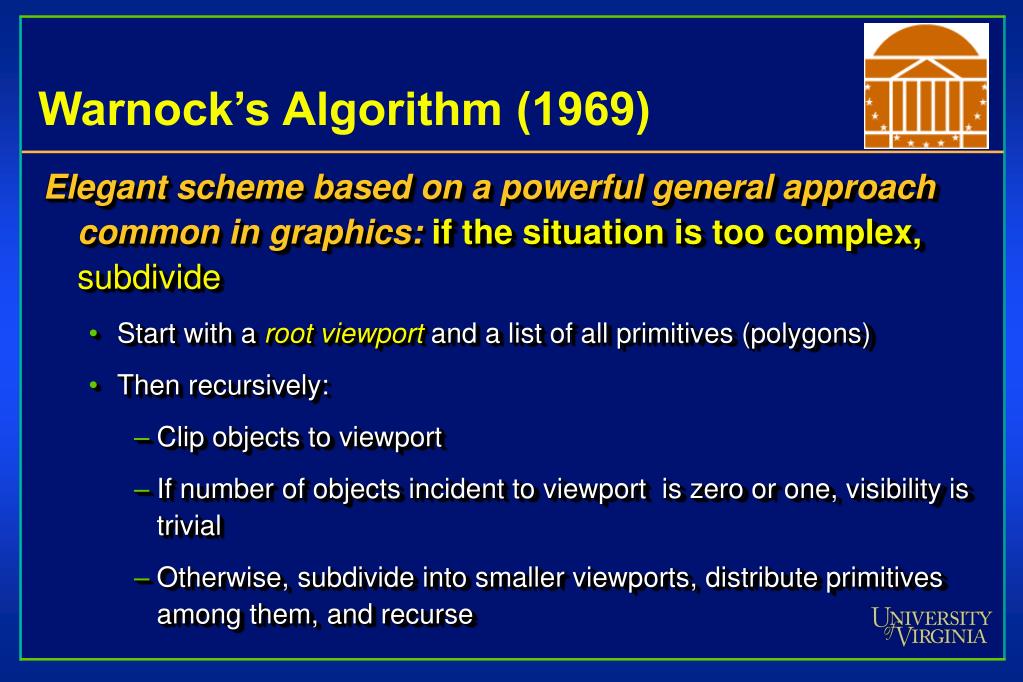 Warnock's Algorithm (1969)

Elegant scheme based on a powerful general approach common in graphics: if the situation is too complex, subdivide

• Start with a root viewport and a list of all primitives (polygons)

• Then recursively:

– Clip objects to viewport

– If number of objects incident to viewport is zero or one, visibility is trivial

– Otherwise, subdivide into smaller viewports, distribute primitives among them, and recurse

UNIVERSITY of VIRGINIA